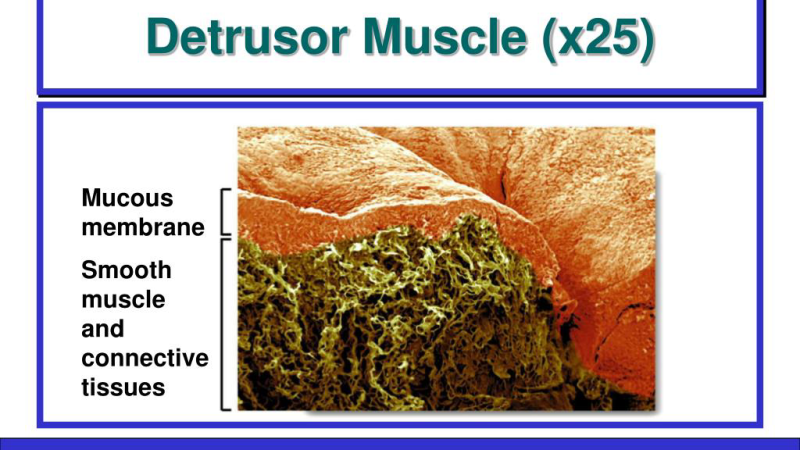 Detrusor Muscle (x25)

Mucous membrane

Smooth muscle and connective tissues